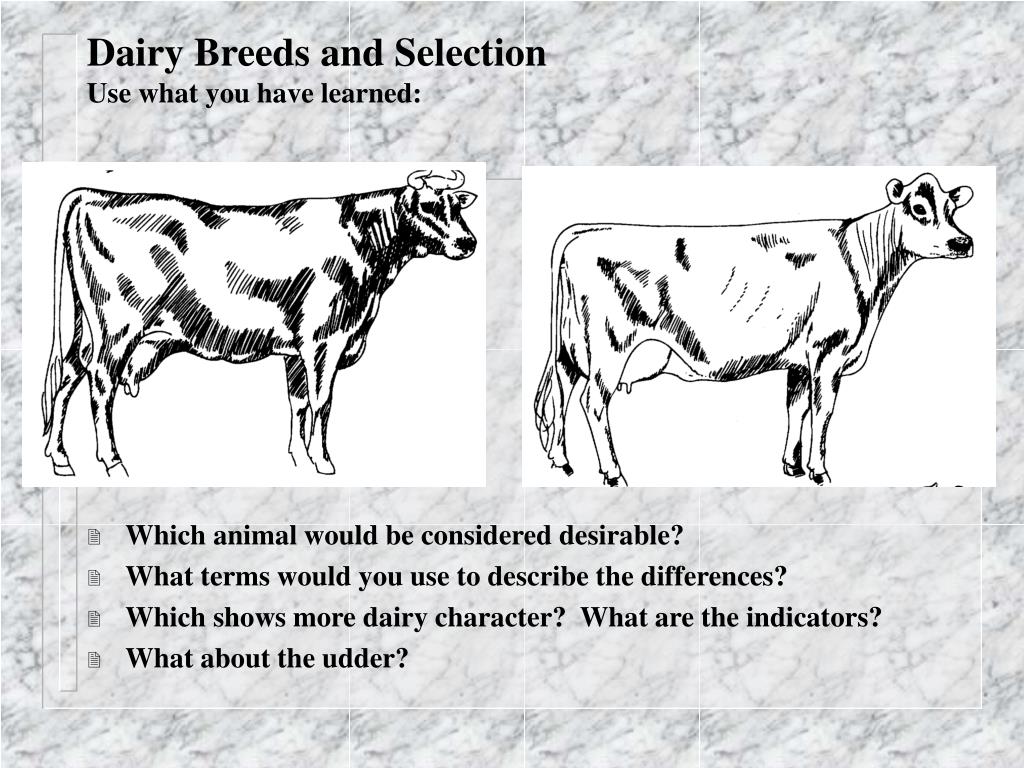 Dairy Breeds and Selection
Use what you have learned:

Which animal would be considered desirable?
What terms would you use to describe the differences?
Which shows more dairy character? What are the indicators?
What about the udder?